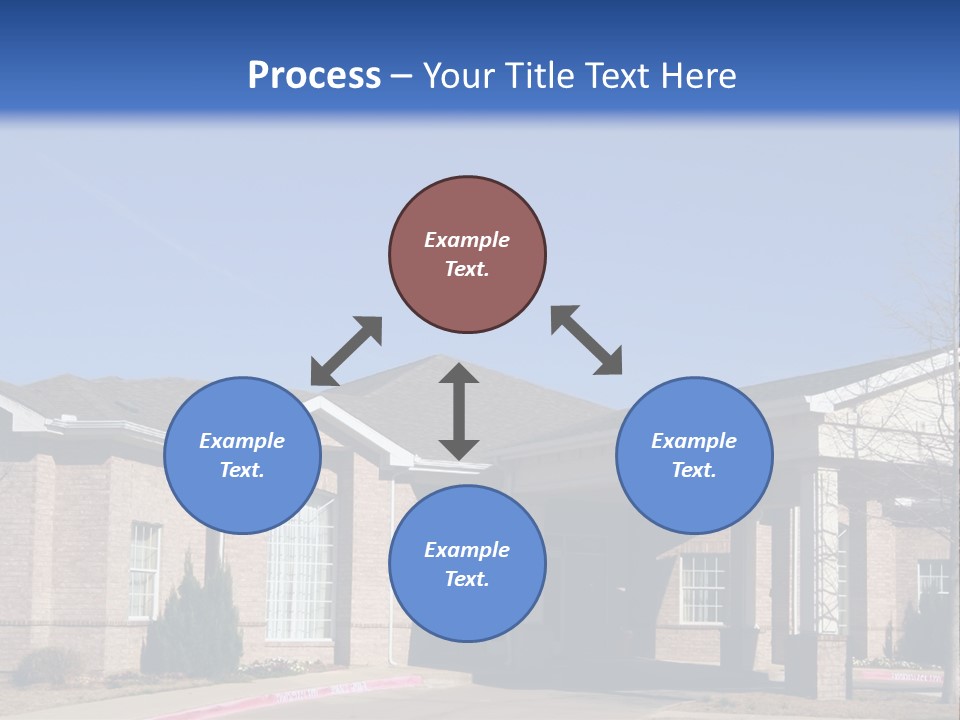 Process – Your Title Text Here

Example Text.

Example Text.

Example Text.

Example Text.